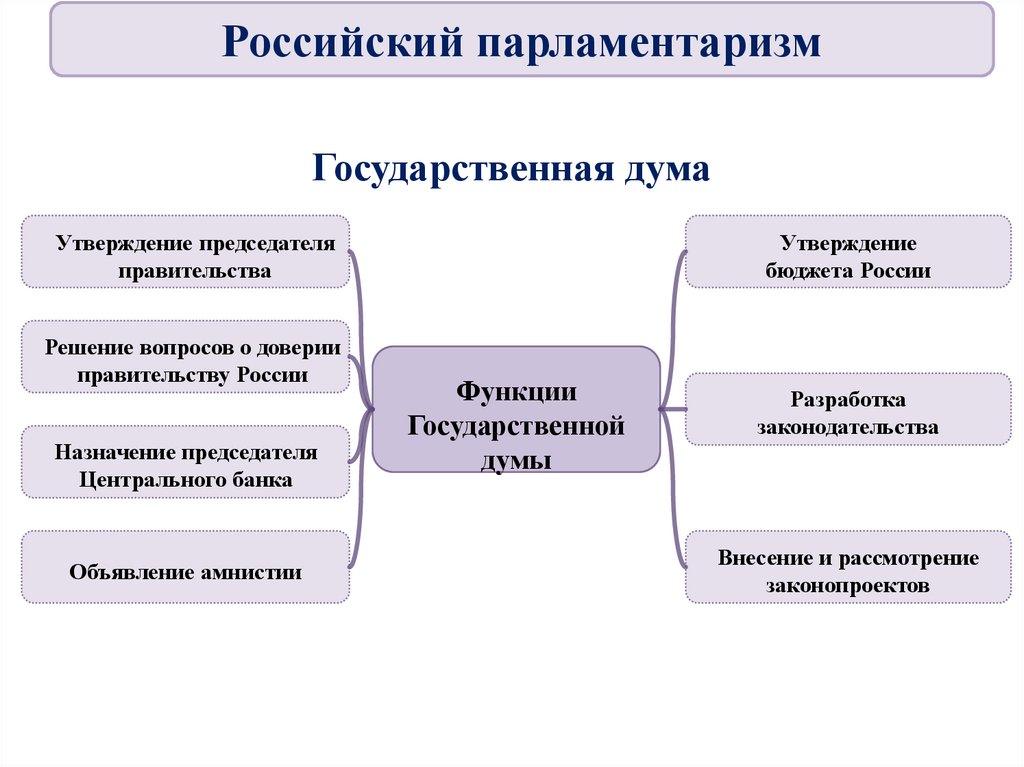 Российский парламентаризм

Государственная дума

Утверждение председателя правительства

Решение вопросов о доверии правительству России

Назначение председателя Центрального банка

Объявление амнистии

Функции Государственной думы

Утверждение бюджета России

Разработка законодательства

Внесение и рассмотрение законопроектов